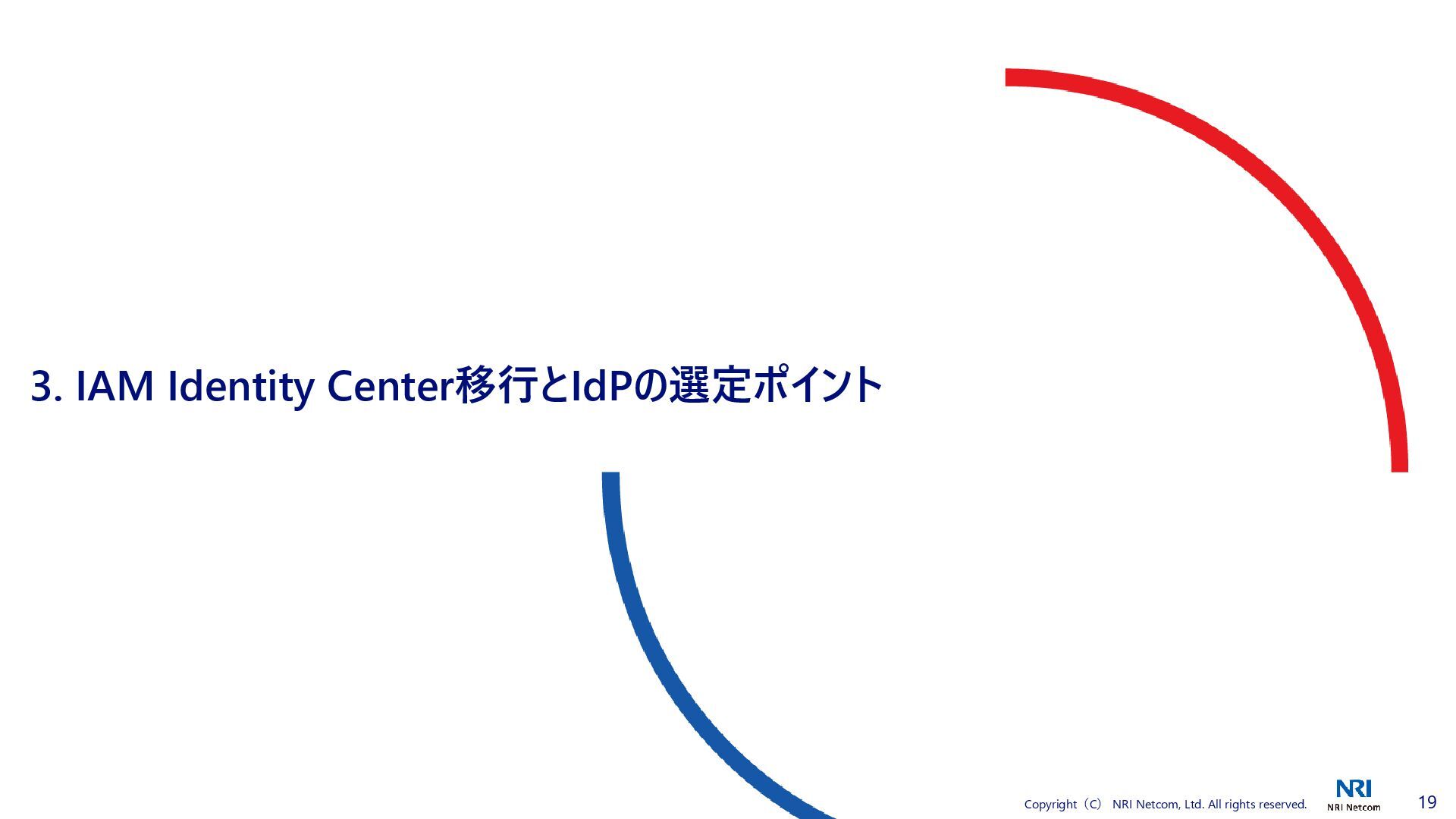 3. IAM Identity Center移行とIdPの選定ポイント

Copyright（C） NRI Netcom, Ltd. All rights reserved.

NRI
NRI Netcom

19